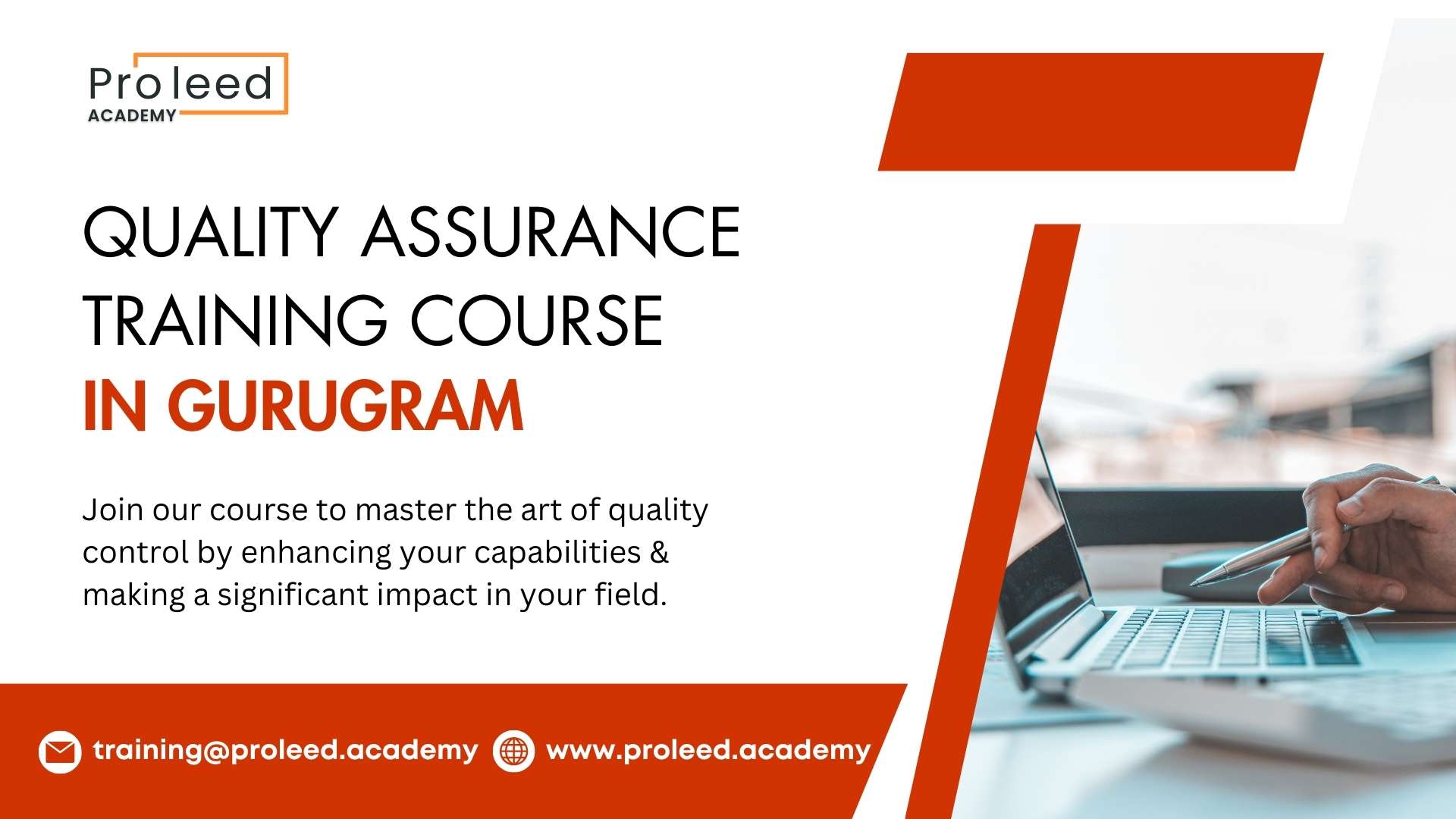 Proleed
ACADEMY

QUALITY ASSURANCE TRAINING COURSE
IN GURUGRAM

Join our course to master the art of quality control by enhancing your capabilities & making a significant impact in your field.

training@proleed.academy www.proleed.academy